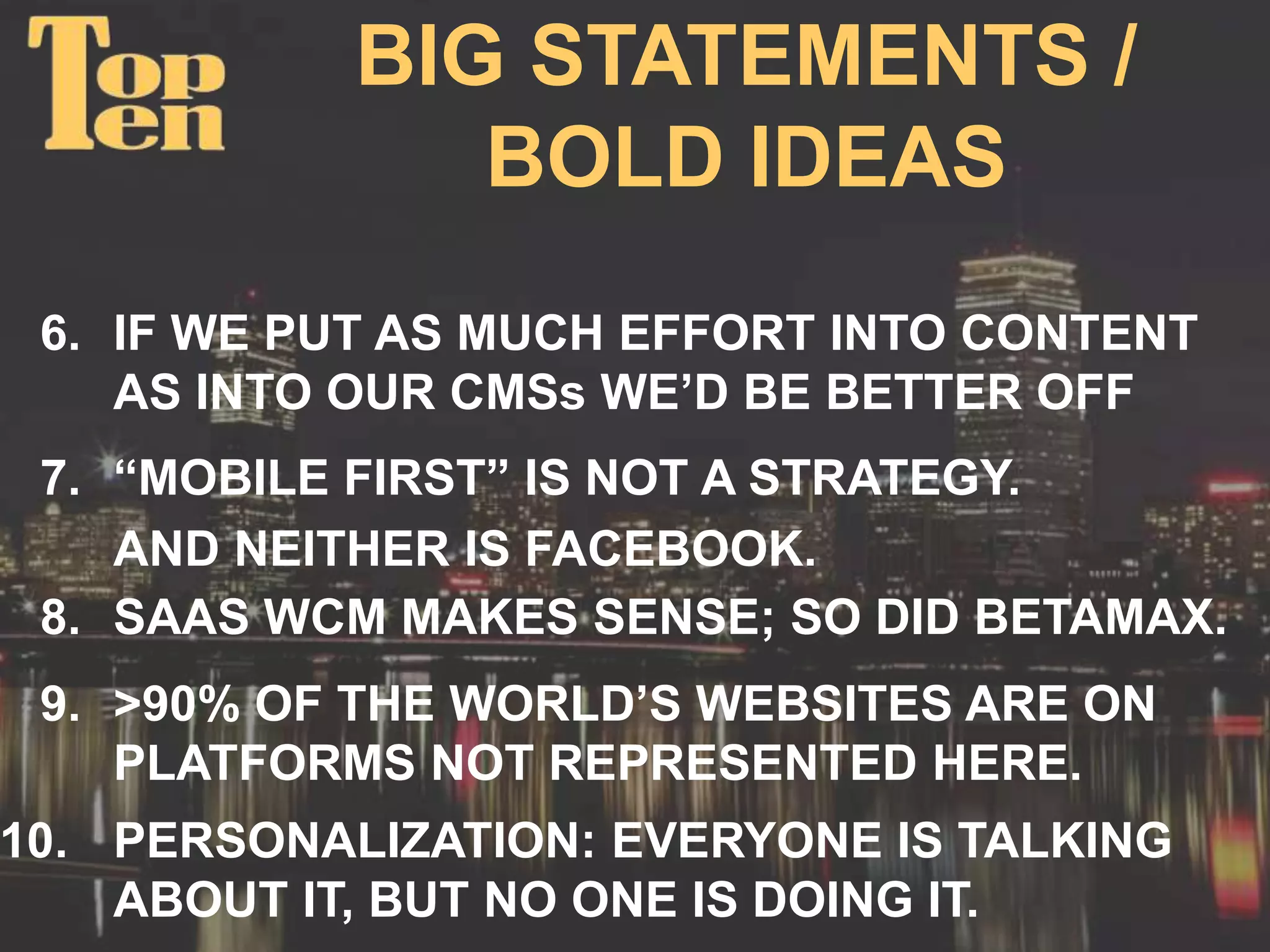 Top Ten

BIG STATEMENTS / BOLD IDEAS

6. IF WE PUT AS MUCH EFFORT INTO CONTENT AS INTO OUR CMSs WE'D BE BETTER OFF

7. "MOBILE FIRST" IS NOT A STRATEGY.
AND NEITHER IS FACEBOOK.

8. SAAS WCM MAKES SENSE; SO DID BETAMAX.

9. >90% OF THE WORLD'S WEBSITES ARE ON PLATFORMS NOT REPRESENTED HERE.

10. PERSONALIZATION: EVERYONE IS TALKING ABOUT IT, BUT NO ONE IS DOING IT.